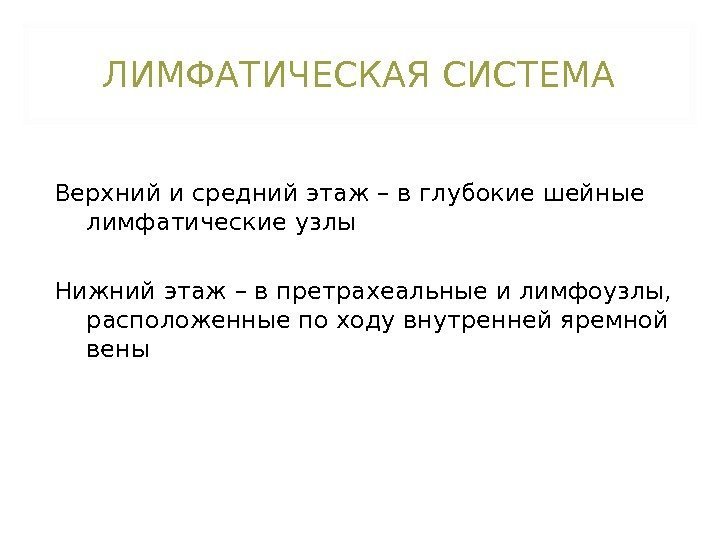 ЛИМФАТИЧЕСКАЯ СИСТЕМА

Верхний и средний этаж – в глубокие шейные лимфатические узлы

Нижний этаж – в претрахеальные и лимфоузлы, расположенные по ходу внутренней яремной вены